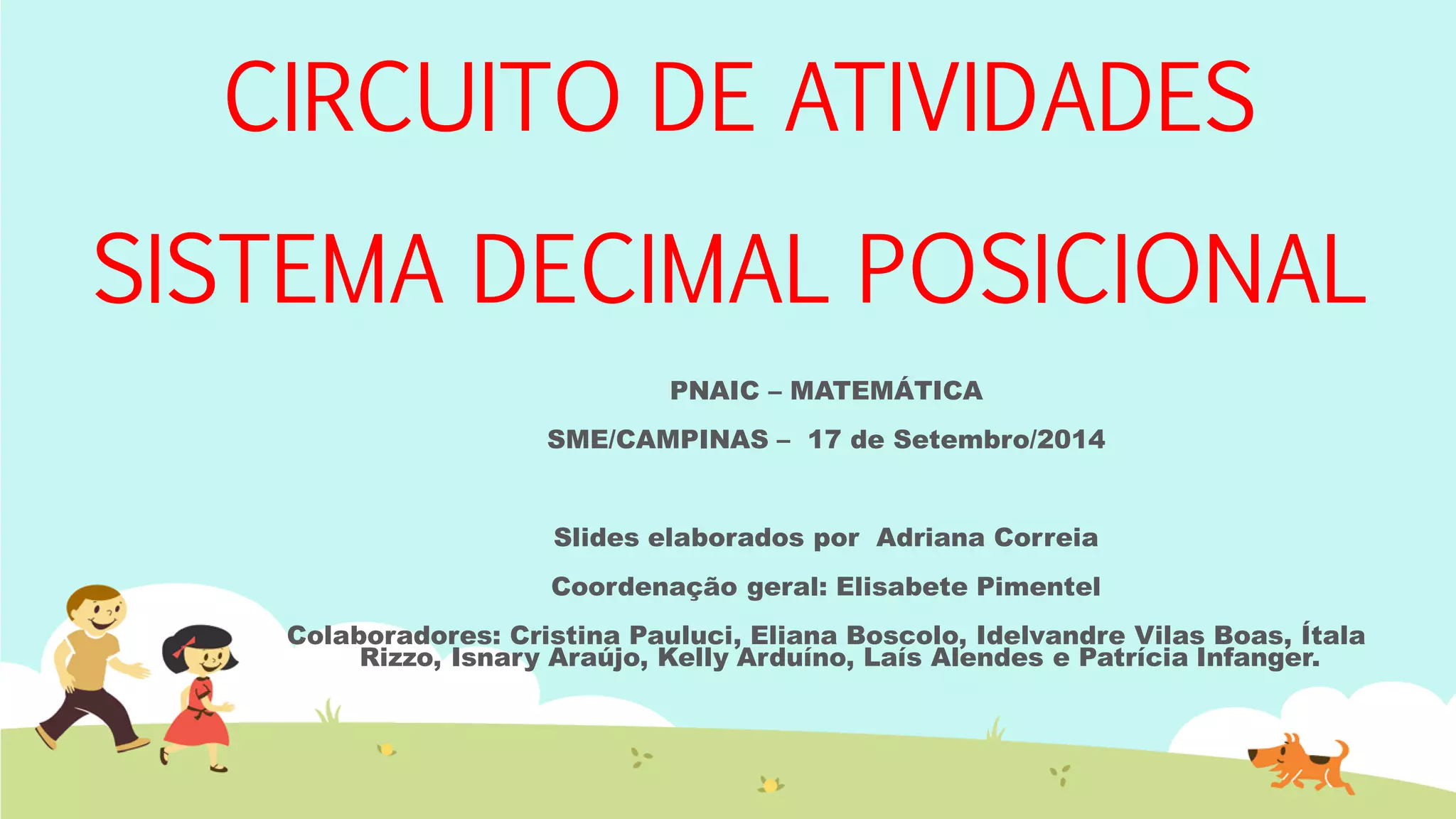 CIRCUITO DE ATIVIDADES

SISTEMA DECIMAL POSICIONAL

PNAIC – MATEMÁTICA

SME/CAMPINAS – 17 de Setembro/2014

Slides elaborados por Adriana Correia

Coordenação geral: Elisabete Pimentel

Colaboradores: Cristina Pauluci, Eliana Boscolo, Idelvandre Vilas Boas, Ítala Rizzo, Isnary Araújo, Kelly Arduíno, Laís Alendes e Patrícia Infanger.